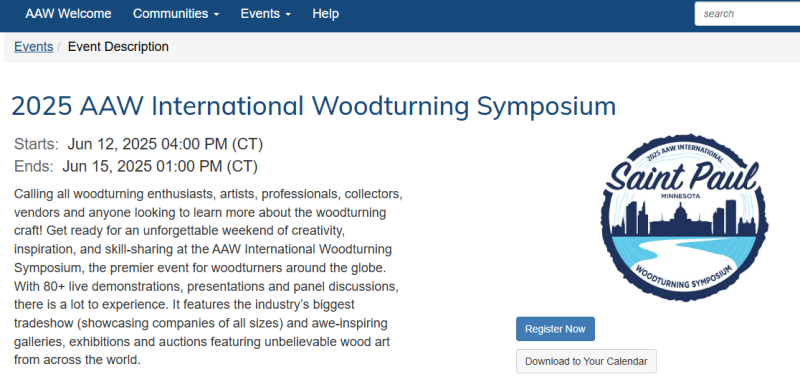 AAW Welcome Communities Events Help

search

Events / Event Description

2025 AAW International Woodturning Symposium

Starts: Jun 12, 2025 04:00 PM (CT)
Ends: Jun 15, 2025 01:00 PM (CT)

Calling all woodturning enthusiasts, artists, professionals, collectors, vendors and anyone looking to learn more about the woodturning craft! Get ready for an unforgettable weekend of creativity, inspiration, and skill-sharing at the AAW International Woodturning Symposium, the premier event for woodturners around the globe. With 80+ live demonstrations, presentations and panel discussions, there is a lot to experience. It features the industry's biggest tradeshow (showcasing companies of all sizes) and awe-inspiring galleries, exhibitions and auctions featuring unbelievable wood art from across the world.

2025 AAW INTERNATIONAL
Saint Paul
MINNESOTA
WOODTURNING SYMPOSIUM

Register Now

Download to Your Calendar